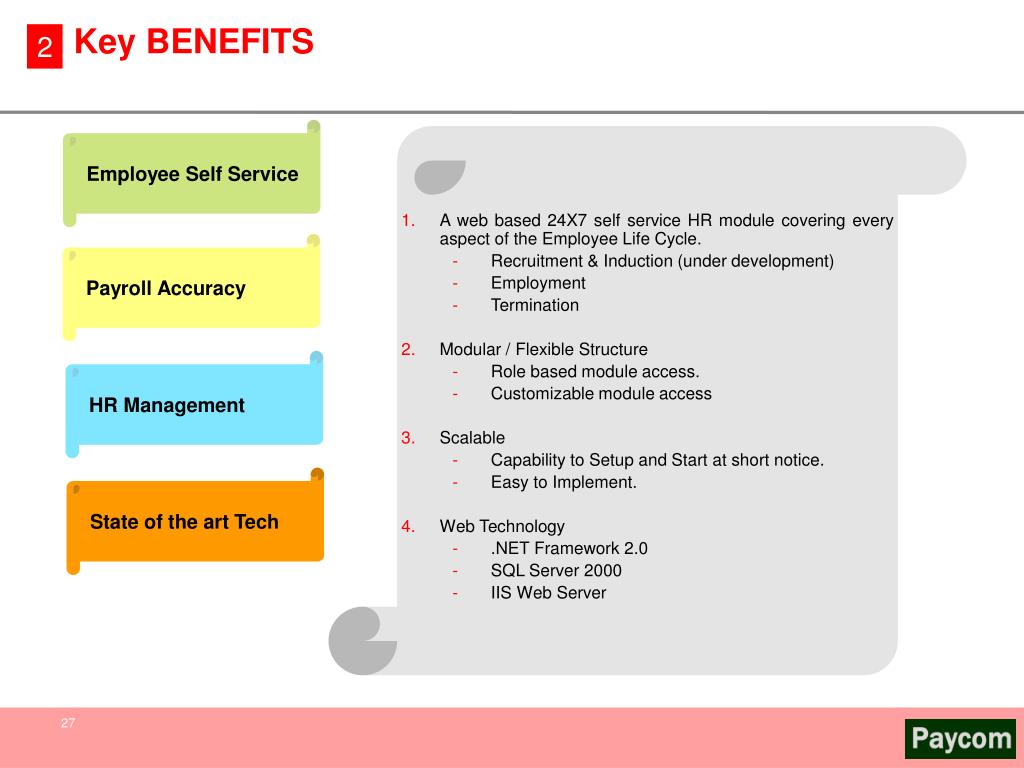 2 Key BENEFITS

Employee Self Service

Payroll Accuracy

HR Management

State of the art Tech

1. A web based 24X7 self service HR module covering every aspect of the Employee Life Cycle.
- Recruitment & Induction (under development)
- Employment
- Termination

2. Modular / Flexible Structure
- Role based module access.
- Customizable module access

3. Scalable
- Capability to Setup and Start at short notice.
- Easy to Implement.

4. Web Technology
- .NET Framework 2.0
- SQL Server 2000
- IIS Web Server

27

Paycom